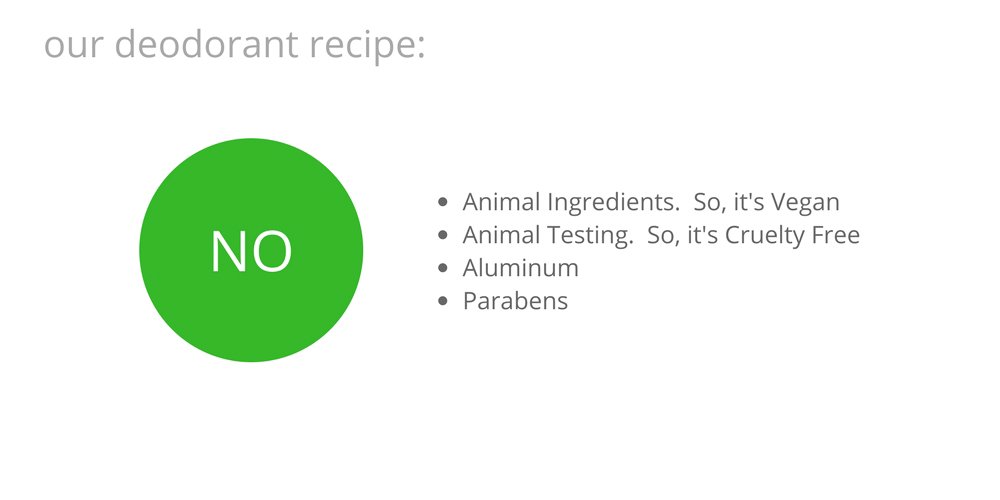 our deodorant recipe:

NO

- Animal Ingredients.  So, it's Vegan
- Animal Testing.  So, it's Cruelty Free
- Aluminum
- Parabens